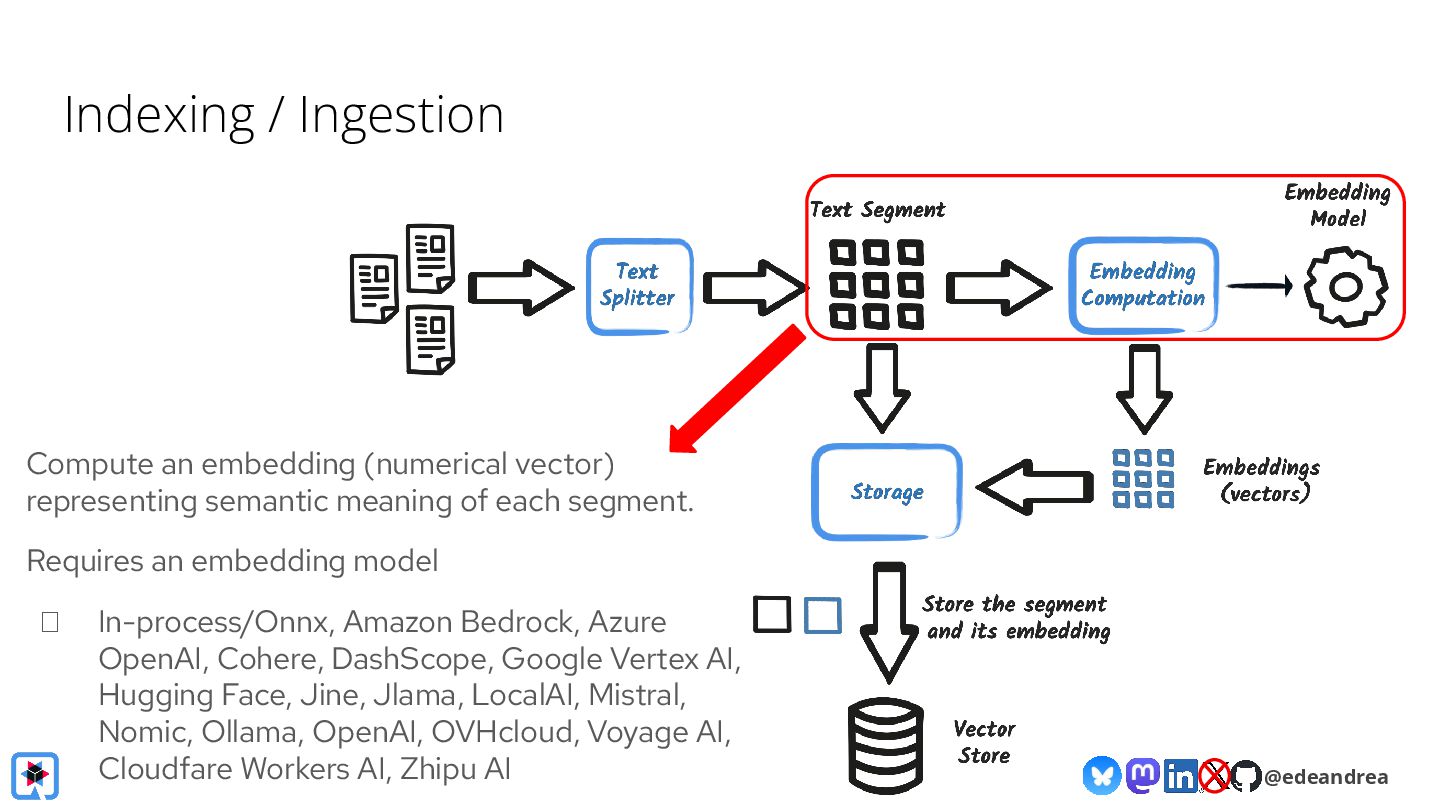 Indexing / Ingestion

Text Splitter

Text Segment

Embedding Computation

Embedding Model

Storage

Embeddings (vectors)

Store the segment and its embedding

Vector Store

Compute an embedding (numerical vector) representing semantic meaning of each segment.

Requires an embedding model

In-process/Onnx, Amazon Bedrock, Azure OpenAI, Cohere, DashScope, Google Vertex AI, Hugging Face, Jine, Jlama, LocalAI, Mistral, Nomic, Ollama, OpenAI, OVHcloud, Voyage AI, Cloudfare Workers AI, Zhipu AI

@edeandrea